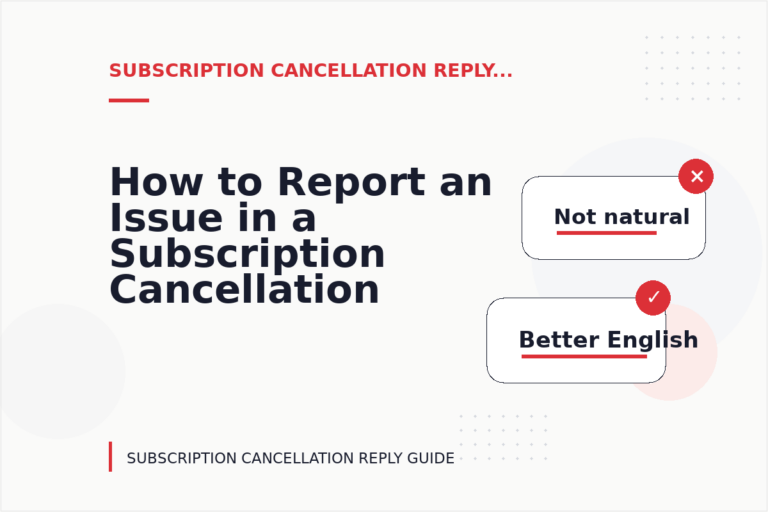 SUBSCRIPTION CANCELLATION REPLY...

How to Report an Issue in a Subscription Cancellation

Not natural

Better English

SUBSCRIPTION CANCELLATION REPLY GUIDE